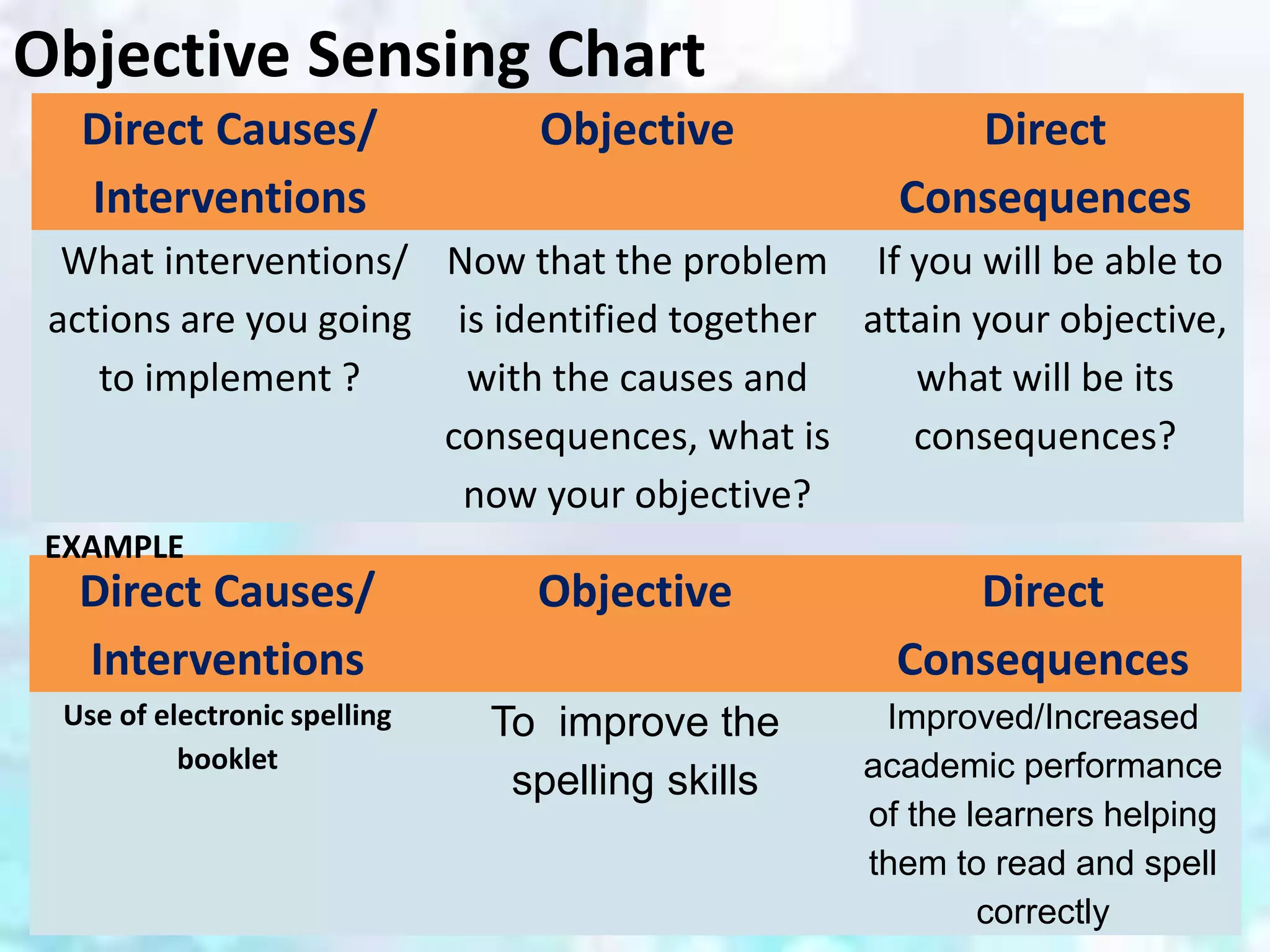 Objective Sensing Chart

| Direct Causes/ Interventions | Objective | Direct Consequences |
|---|---|---|
| What interventions/ actions are you going to implement ? | Now that the problem is identified together with the causes and consequences, what is now your objective? | If you will be able to attain your objective, what will be its consequences? |

EXAMPLE

| Direct Causes/ Interventions | Objective | Direct Consequences |
|---|---|---|
| Use of electronic spelling booklet | To improve the spelling skills | Improved/Increased academic performance of the learners helping them to read and spell correctly |